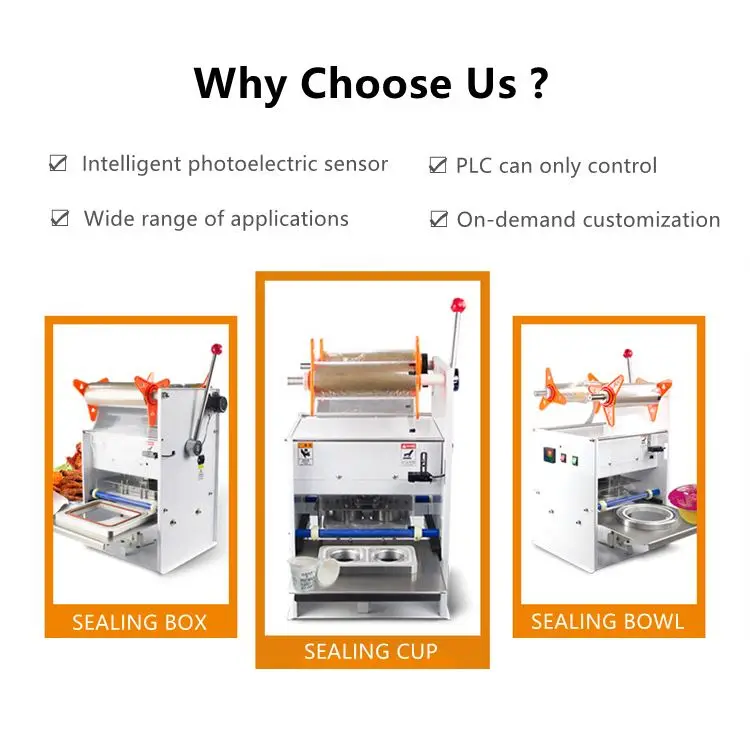 Why Choose Us ?

☑ Intelligent photoelectric sensor
☑ PLC can only control
☑ Wide range of applications
☑ On-demand customization

SEALING BOX

SEALING CUP

SEALING BOWL